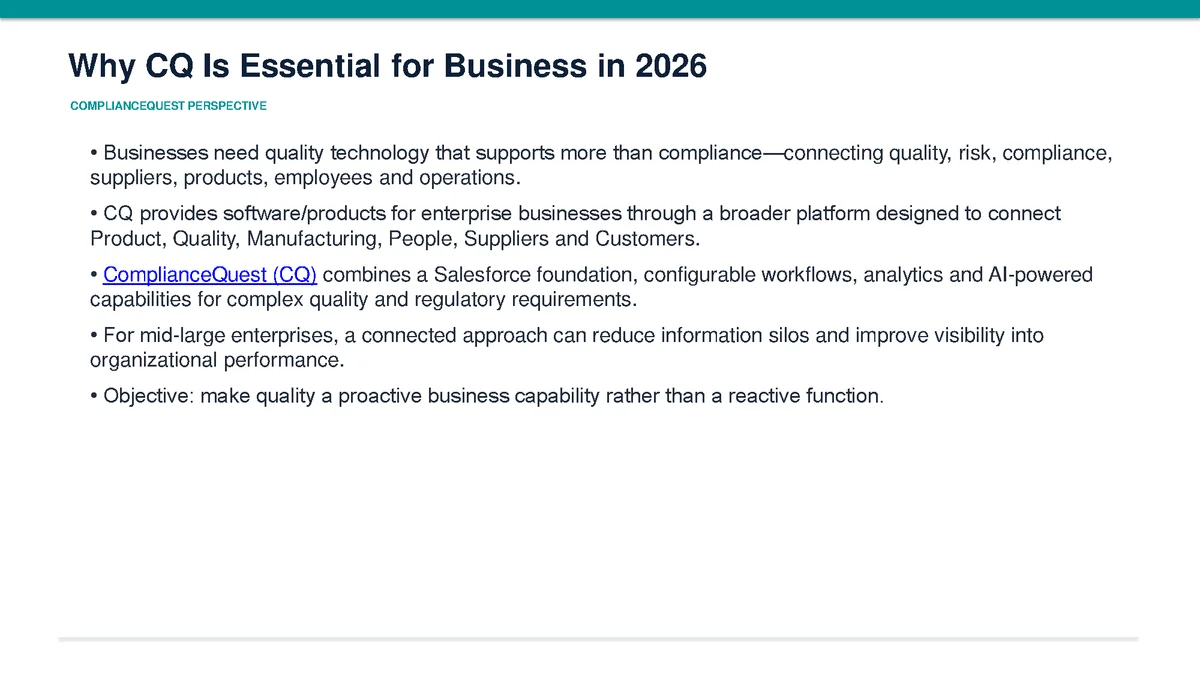 Why CQ Is Essential for Business in 2026

COMPLIANCEQUEST PERSPECTIVE

• Businesses need quality technology that supports more than compliance—connecting quality, risk, compliance, suppliers, products, employees and operations.

• CQ provides software/products for enterprise businesses through a broader platform designed to connect Product, Quality, Manufacturing, People, Suppliers and Customers.

• ComplianceQuest (CQ) combines a Salesforce foundation, configurable workflows, analytics and AI-powered capabilities for complex quality and regulatory requirements.

• For mid-large enterprises, a connected approach can reduce information silos and improve visibility into organizational performance.

• Objective: make quality a proactive business capability rather than a reactive function.